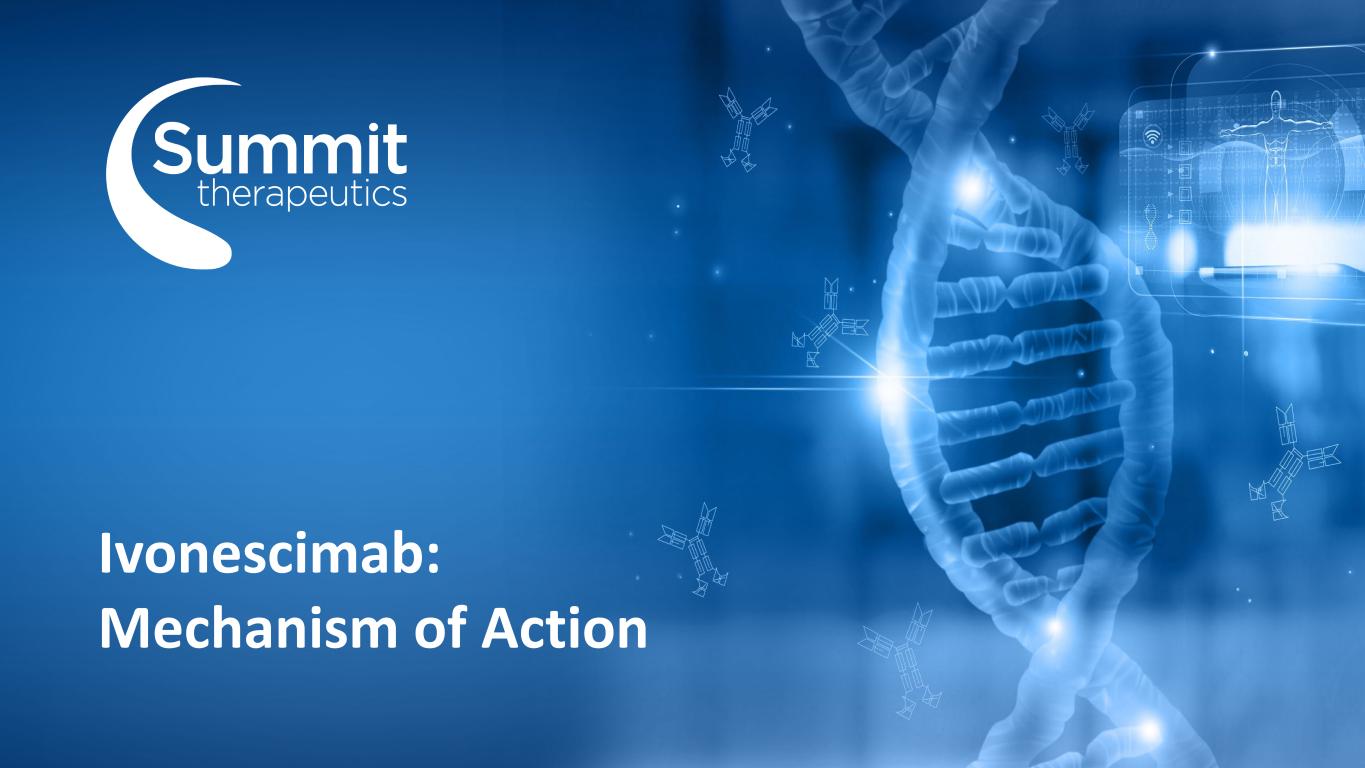 Summit therapeutics

Ivonescimab:
Mechanism of Action